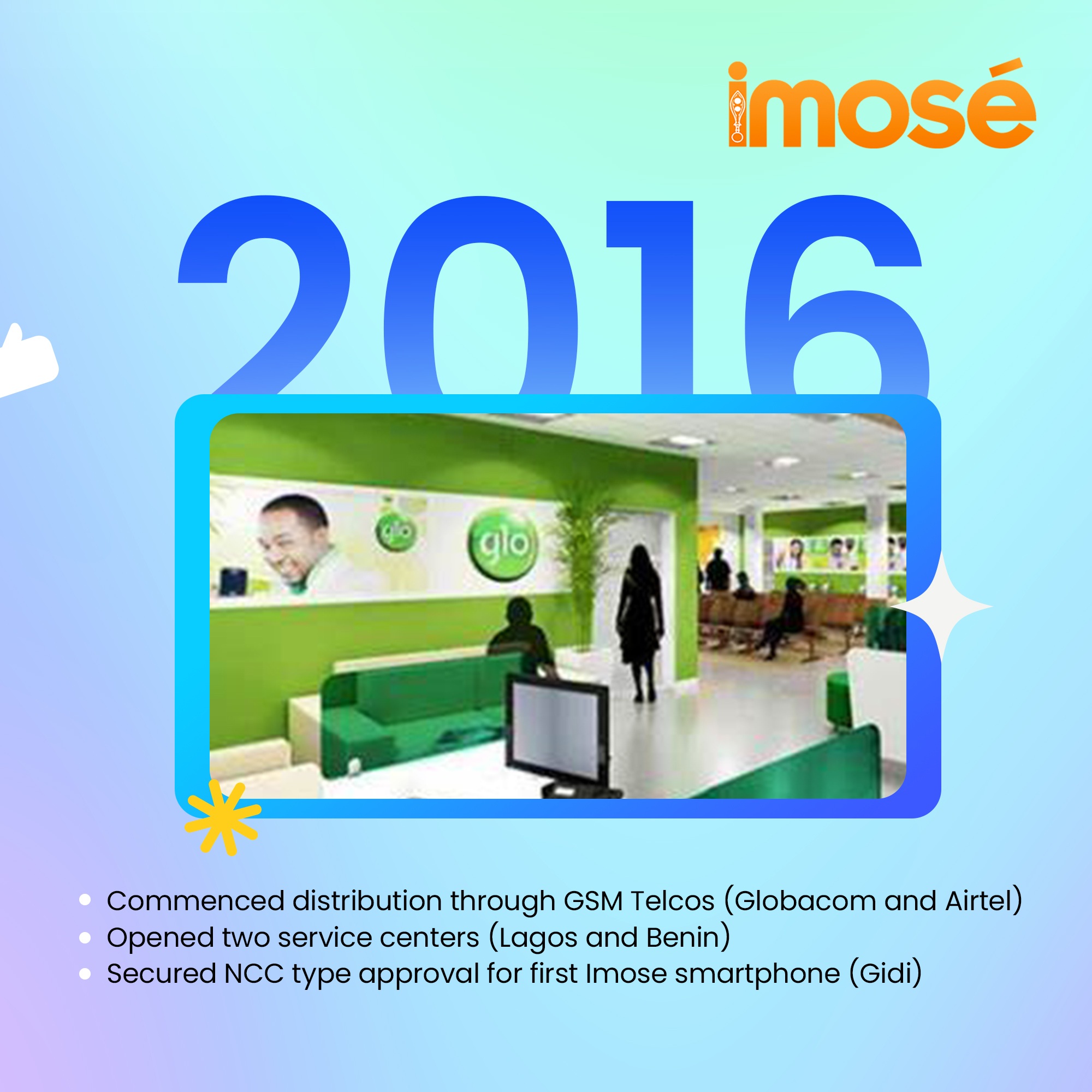 imosé

2016

glo

glo

- Commenced distribution through GSM Telcos (Globacom and Airtel)
- Opened two service centers (Lagos and Benin)
- Secured NCC type approval for first Imose smartphone (Gidi)